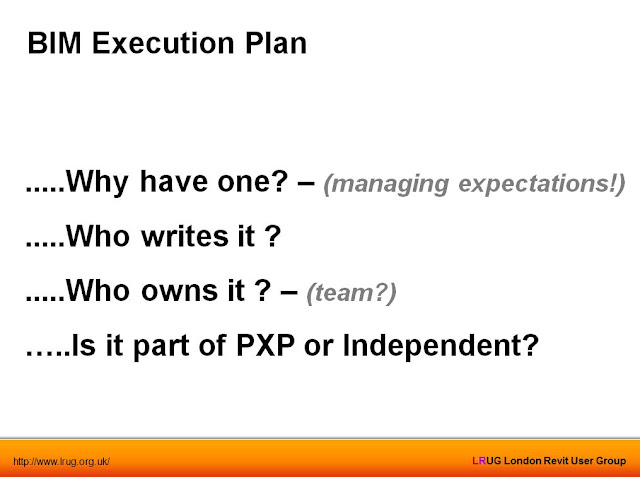 BIM Execution Plan

.....Why have one? – (managing expectations!)

.....Who writes it ?

.....Who owns it ? – (team?)

…..Is it part of PXP or Independent?

http://www.lrug.org.uk/

LRUG London Revit User Group